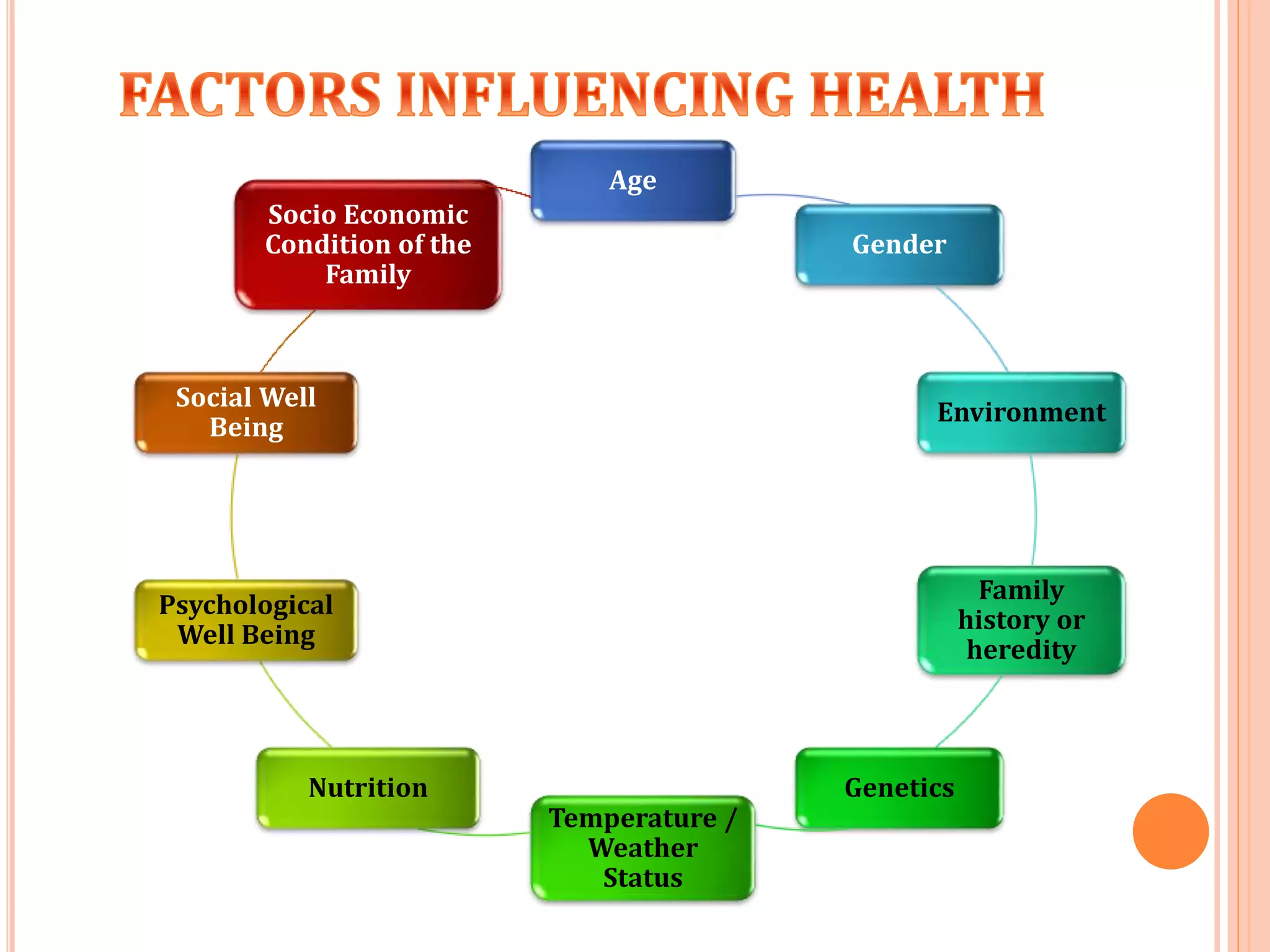 FACTORS INFLUENCING HEALTH

Age

Gender

Environment

Family history or heredity

Genetics

Temperature / Weather Status

Nutrition

Psychological Well Being

Social Well Being

Socio Economic Condition of the Family